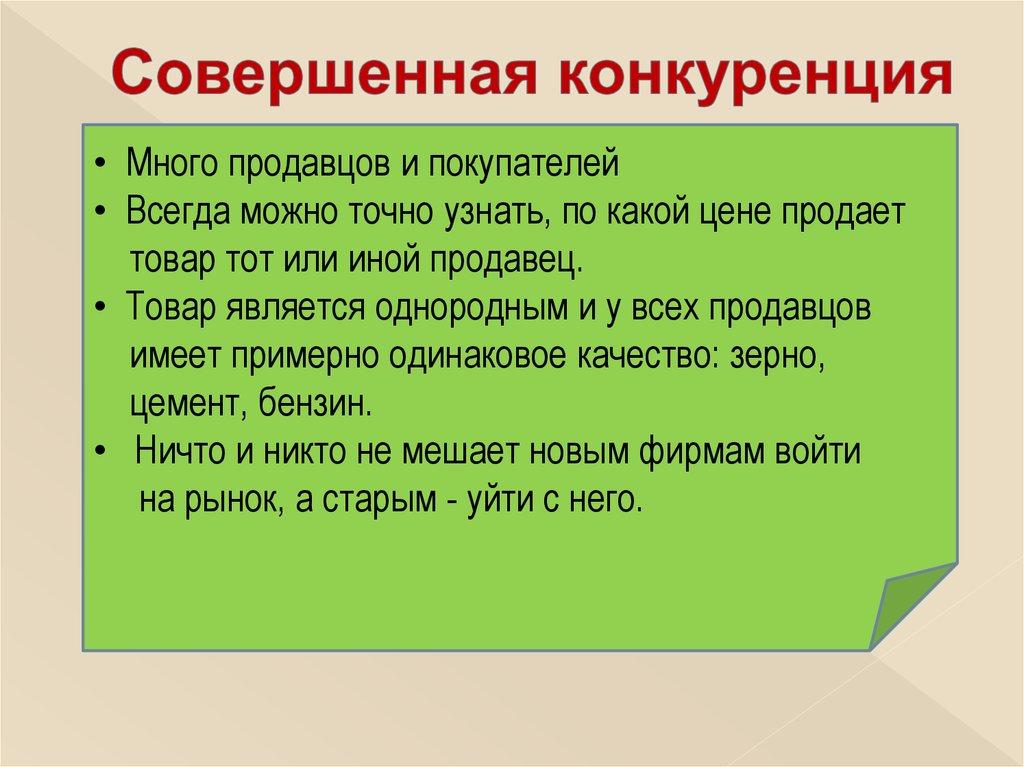 Совершенная конкуренция

• Много продавцов и покупателей
• Всегда можно точно узнать, по какой цене продает товар тот или иной продавец.
• Товар является однородным и у всех продавцов имеет примерно одинаковое качество: зерно, цемент, бензин.
• Ничто и никто не мешает новым фирмам войти на рынок, а старым - уйти с него.